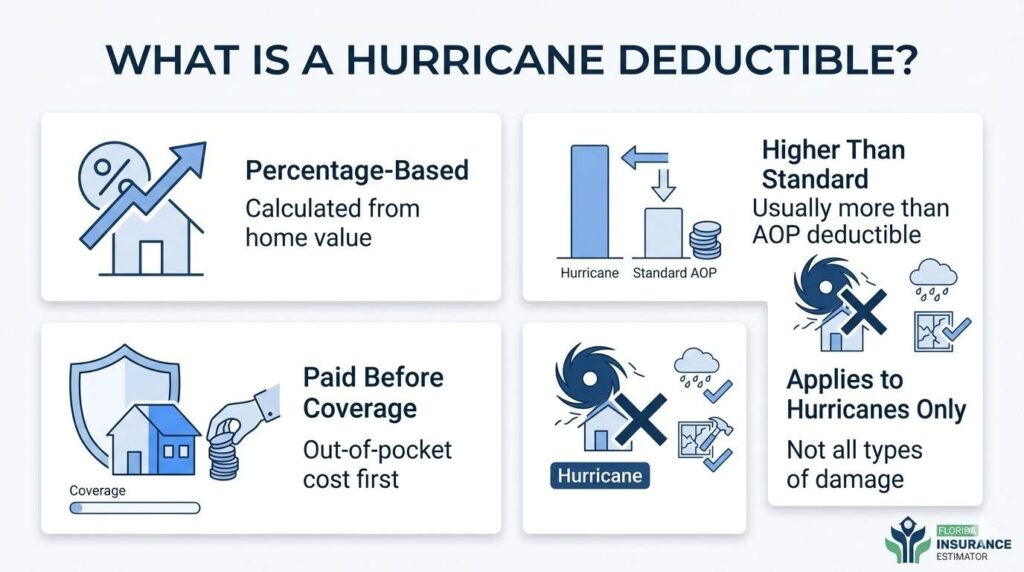 WHAT IS A HURRICANE DEDUCTIBLE?

Percentage-Based
Calculated from home value

Hurricane
Standard AOP

Higher Than Standard
Usually more than AOP deductible

Coverage

Paid Before Coverage
Out-of-pocket cost first

Hurricane

Applies to Hurricanes Only
Not all types of damage

FLORIDA
INSURANCE
ESTIMATOR